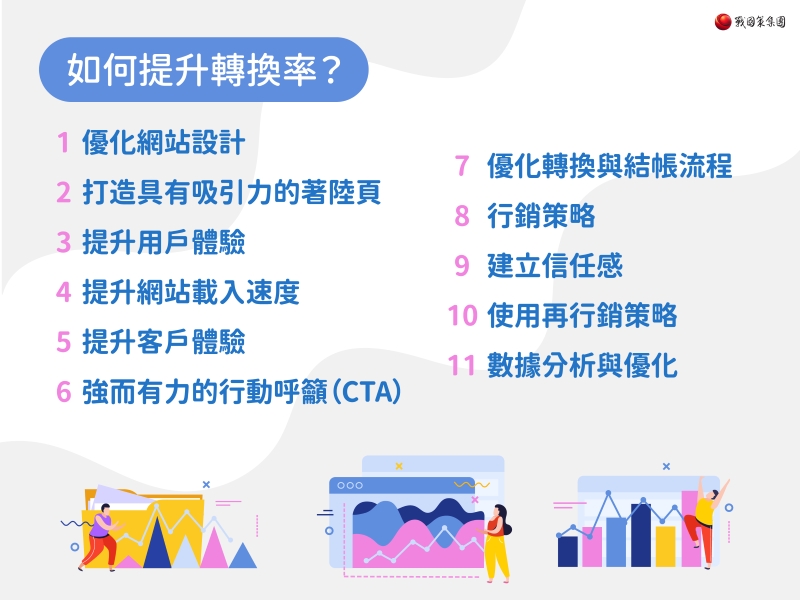 戰國策集團

如何提升轉換率？

1 優化網站設計
2 打造具有吸引力的著陸頁
3 提升用戶體驗
4 提升網站載入速度
5 提升客戶體驗
6 強而有力的行動呼籲（CTA）

7 優化轉換與結帳流程
8 行銷策略
9 建立信任感
10 使用再行銷策略
11 數據分析與優化